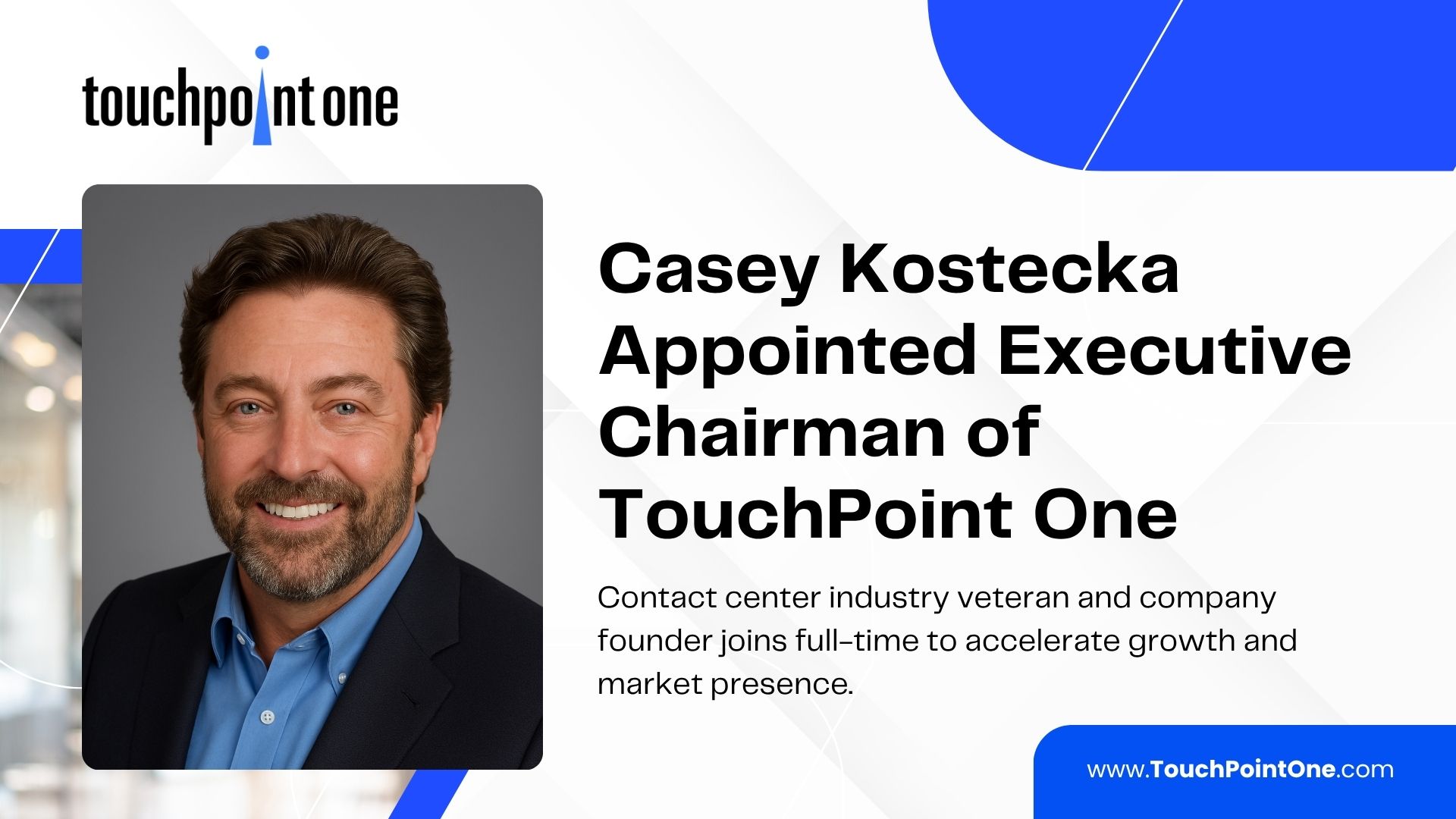 touchpoint one

Casey Kostecka Appointed Executive Chairman of TouchPoint One

Contact center industry veteran and company founder joins full-time to accelerate growth and market presence.

www.TouchPointOne.com